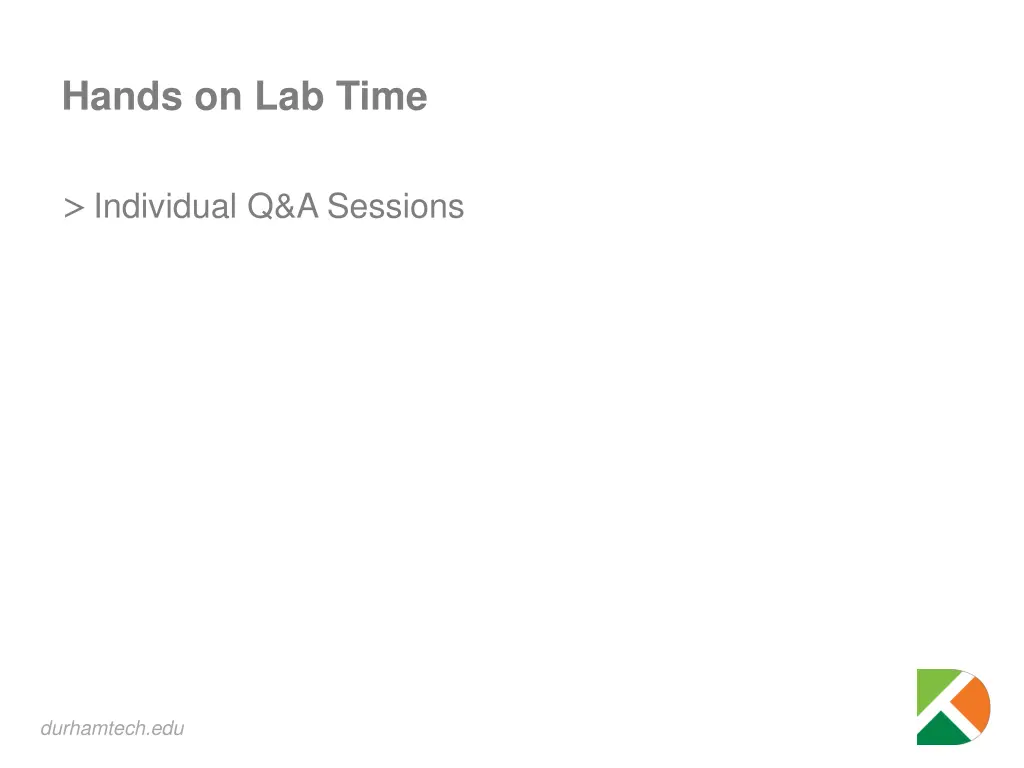 Hands on Lab Time

> Individual Q&A Sessions

durhamtech.edu